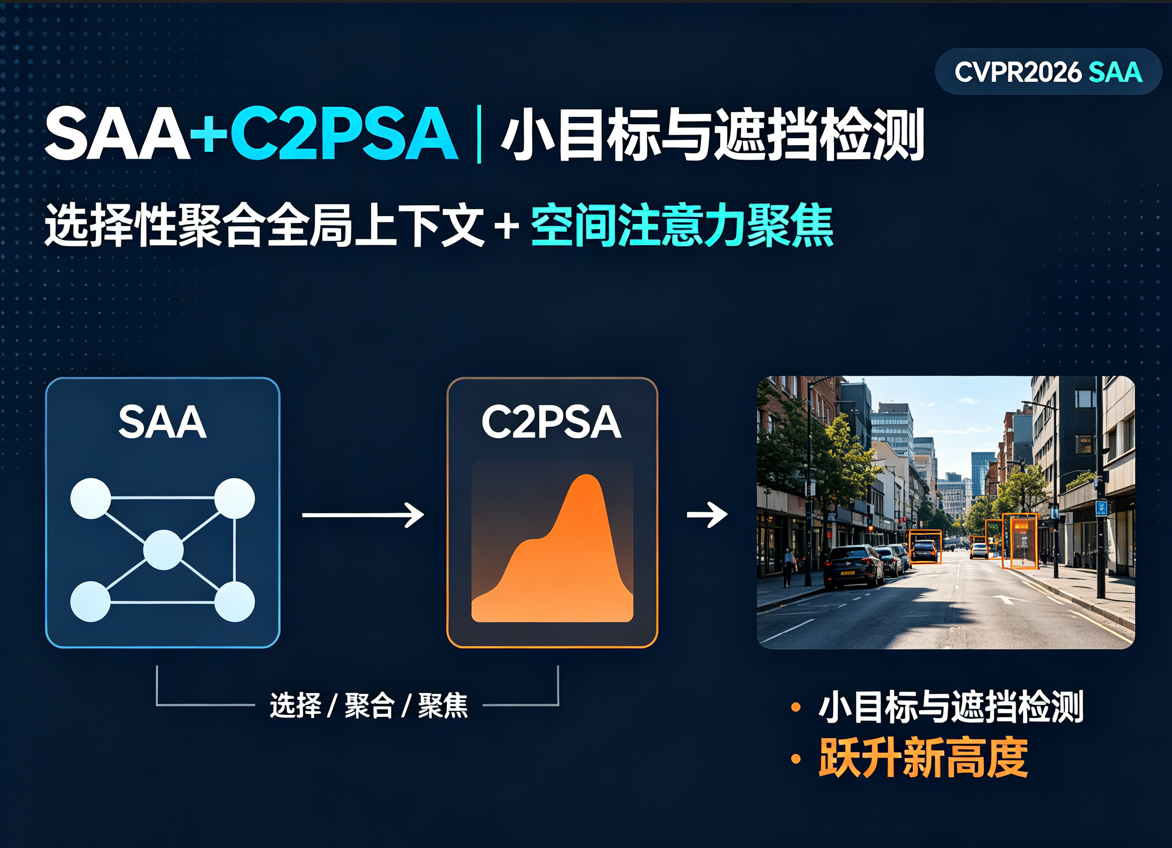 CVPR2026 SAA

SAA+C2PSA | 小目标与遮挡检测

选择性聚合全局上下文 + 空间注意力聚焦

SAA

C2PSA

选择 / 聚合 / 聚焦

• 小目标与遮挡检测
• 跃升新高度